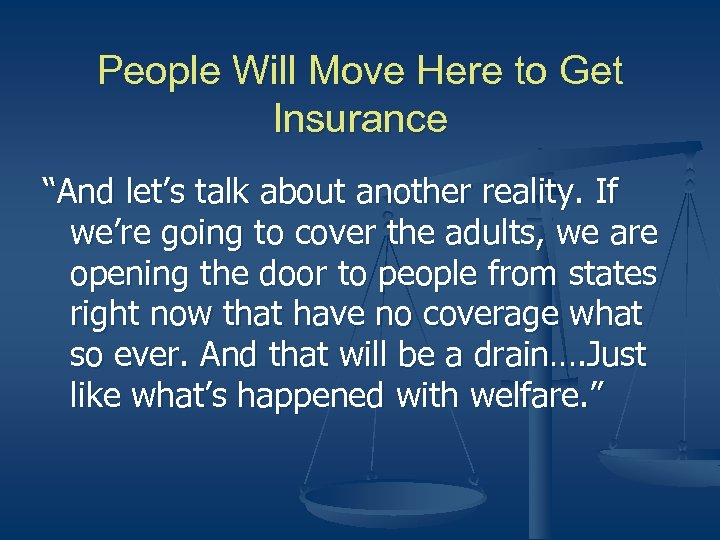 People Will Move Here to Get Insurance

“And let’s talk about another reality. If we’re going to cover the adults, we are opening the door to people from states right now that have no coverage what so ever. And that will be a drain….Just like what’s happened with welfare.”